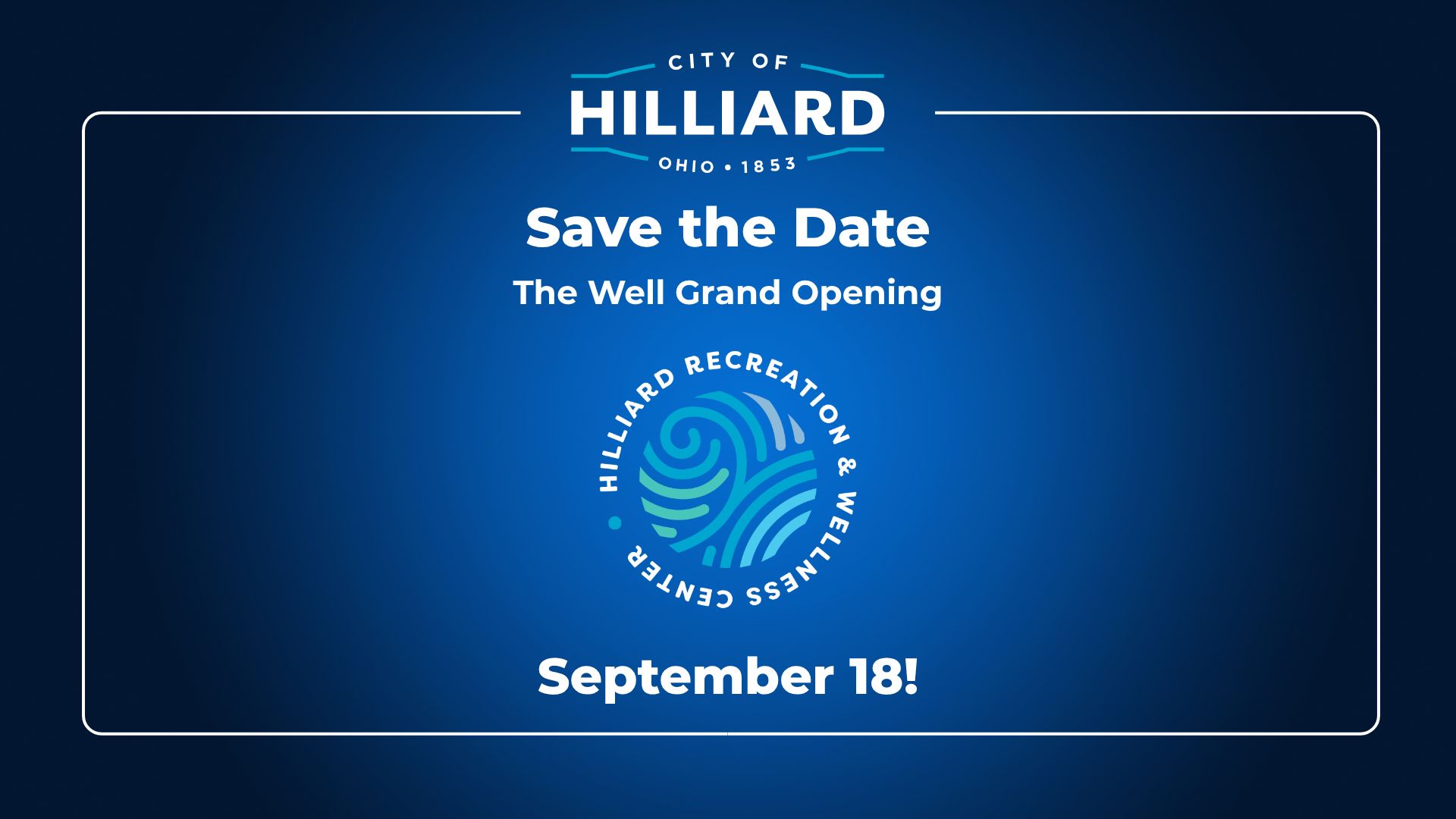 CITY OF
HILLIARD
OHIO • 1853

Save the Date

The Well Grand Opening

HILLIARD RECREATION & WELLNESS CENTER

September 18!